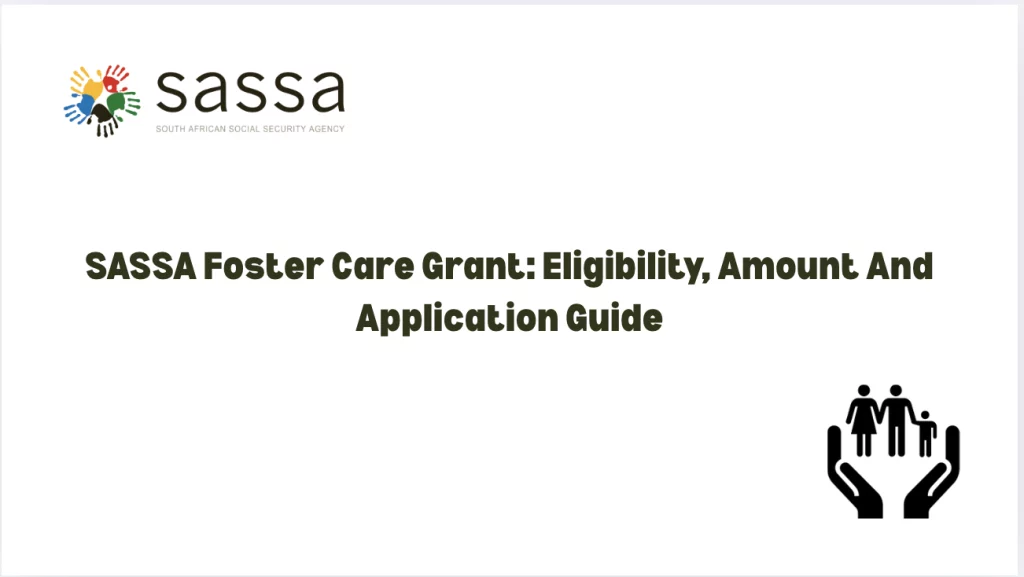 sassa
SOUTH AFRICAN SOCIAL SECURITY AGENCY

SASSA Foster Care Grant: Eligibility, Amount And Application Guide